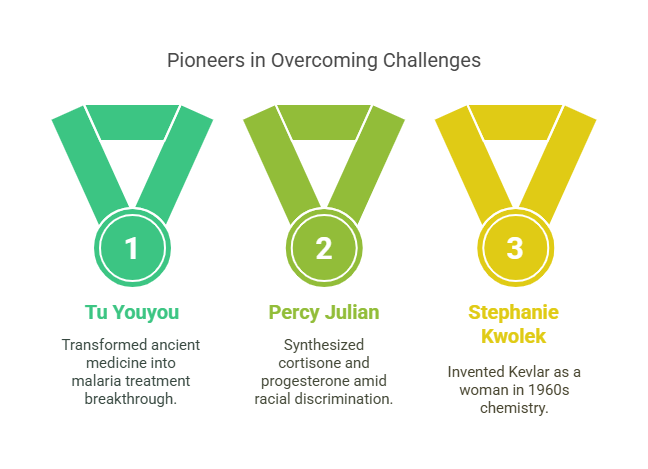 Pioneers in Overcoming Challenges

1

Tu Youyou

Transformed ancient medicine into malaria treatment breakthrough.

2

Percy Julian

Synthesized cortisone and progesterone amid racial discrimination.

3

Stephanie Kwolek

Invented Kevlar as a woman in 1960s chemistry.